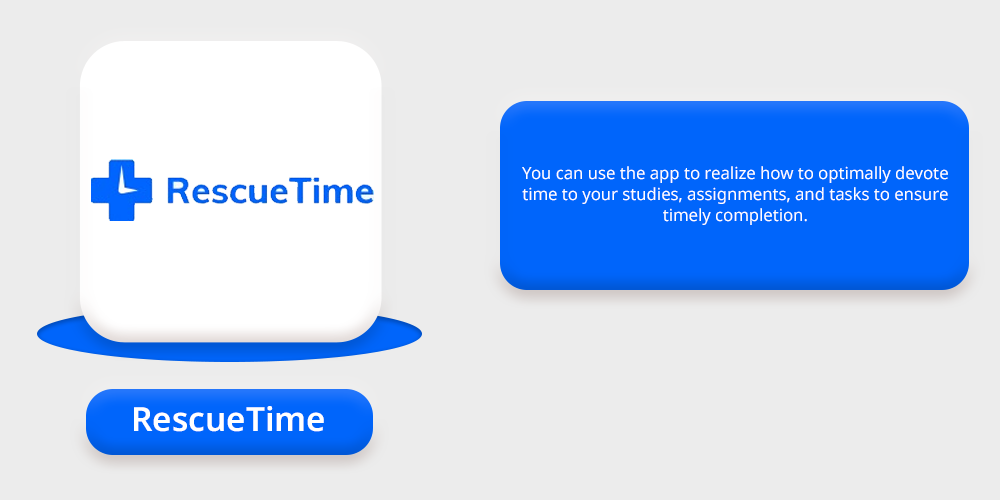 RescueTime

RescueTime

You can use the app to realize how to optimally devote time to your studies, assignments, and tasks to ensure timely completion.